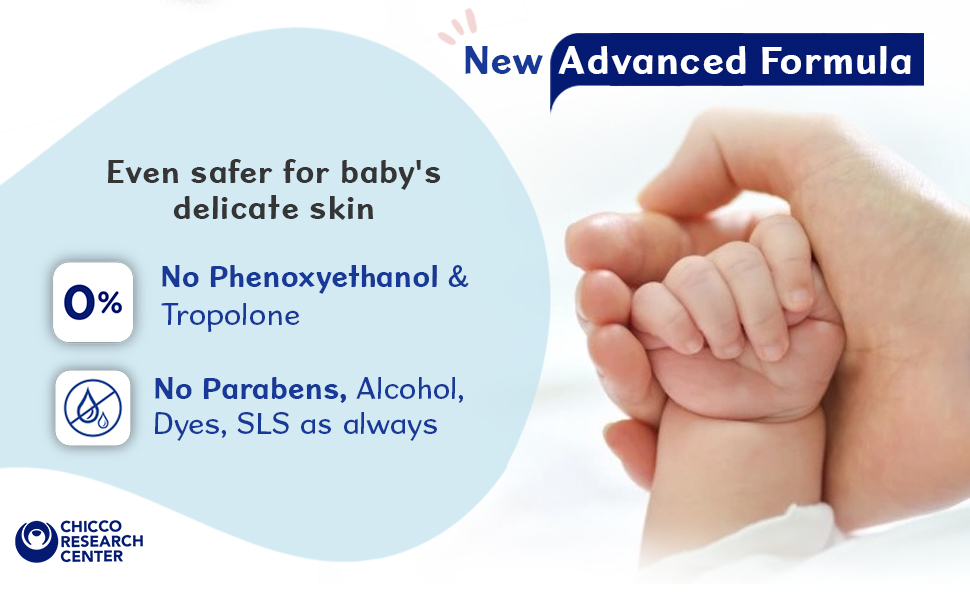 New Advanced Formula

Even safer for baby's delicate skin

0% No Phenoxyethanol & Tropolone

No Parabens, Alcohol, Dyes, SLS as always

CHICCO RESEARCH CENTER